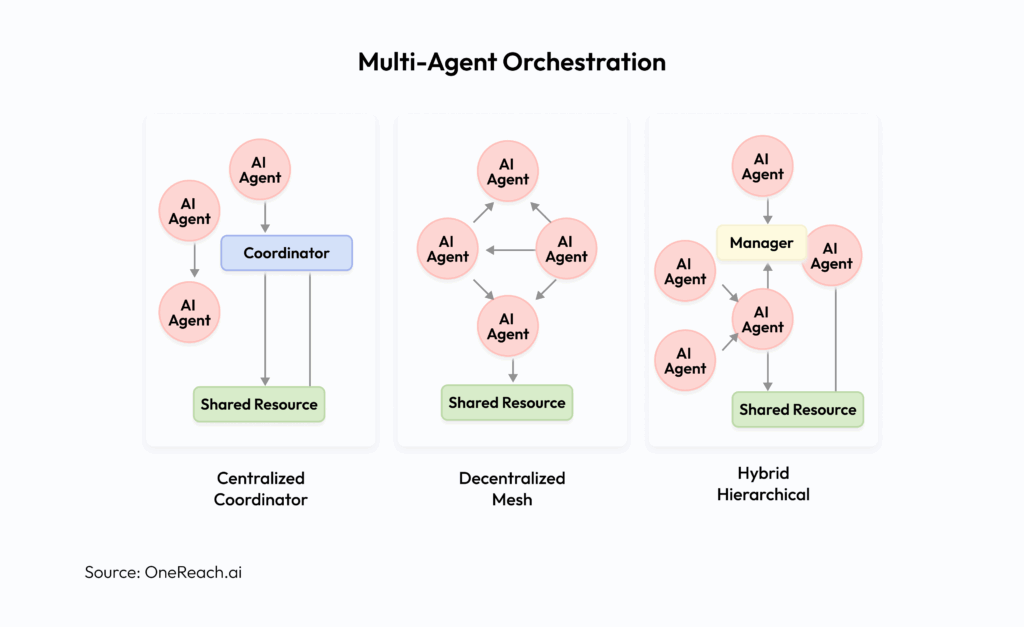 Multi-Agent Orchestration

AI Agent

AI Agent

Coordinator

AI Agent

Shared Resource

Centralized Coordinator

AI Agent

AI Agent

AI Agent

AI Agent

Shared Resource

Decentralized Mesh

AI Agent

Manager

AI Agent

AI Agent

AI Agent

AI Agent

Shared Resource

Hybrid Hierarchical

Source: OneReach.ai